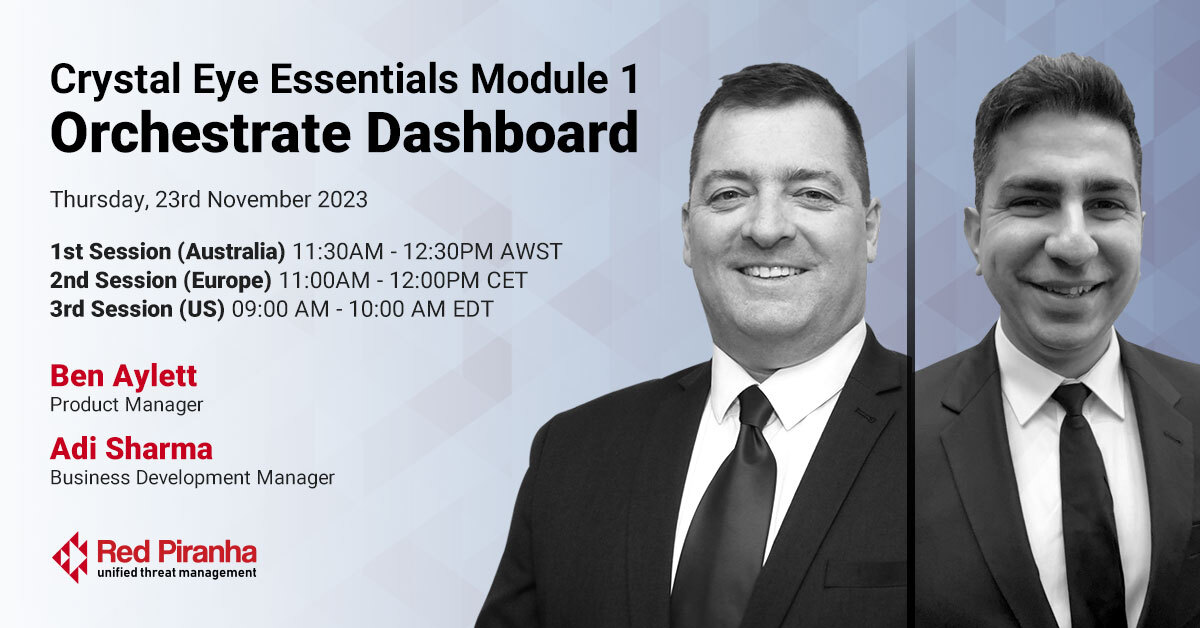 Crystal Eye Essentials Module 1
Orchestrate Dashboard

Thursday, 23rd November 2023

1st Session (Australia) 11:30AM - 12:30PM AWST
2nd Session (Europe) 11:00AM - 12:00PM CET
3rd Session (US) 09:00 AM - 10:00 AM EDT

Ben Aylett
Product Manager

Adi Sharma
Business Development Manager

Red Piranha
unified threat management